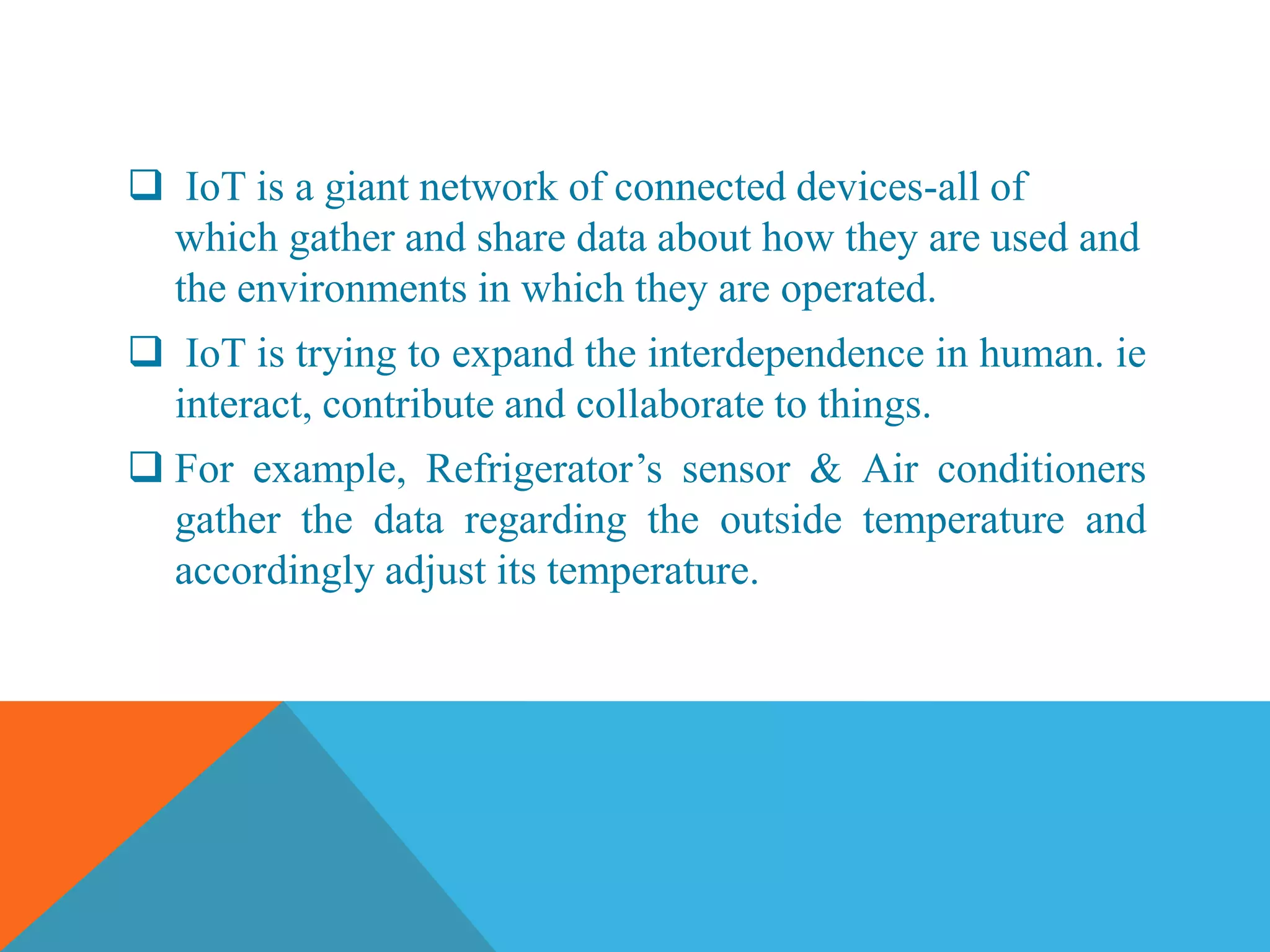 ❑ IoT is a giant network of connected devices-all of which gather and share data about how they are used and the environments in which they are operated.

❑ IoT is trying to expand the interdependence in human. ie interact, contribute and collaborate to things.

❑ For example, Refrigerator’s sensor & Air conditioners gather the data regarding the outside temperature and accordingly adjust its temperature.